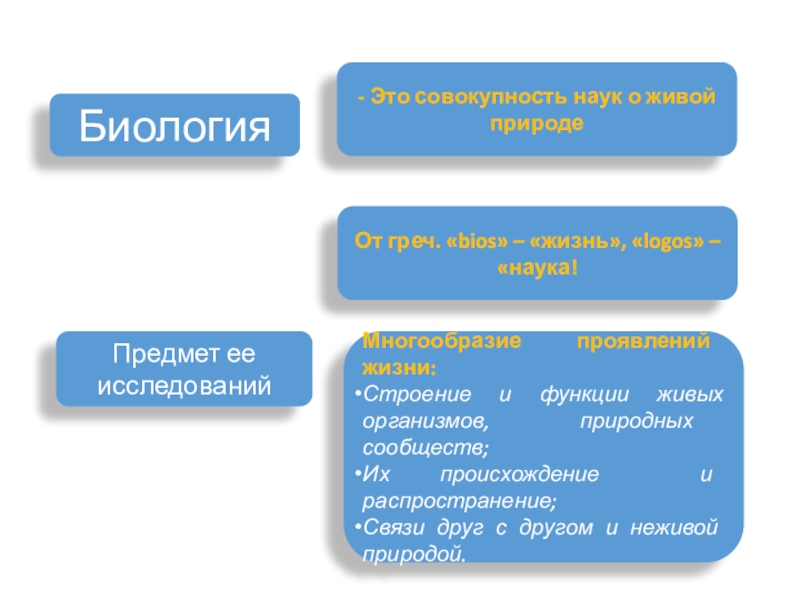 Биология

- Это совокупность наук о живой природе

От греч. «bios» – «жизнь», «logos» – «наука!

Предмет ее исследований

Многообразие проявлений жизни:
•Строение и функции живых организмов, природных сообществ;
•Их происхождение и распространение;
•Связи друг с другом и неживой природой.